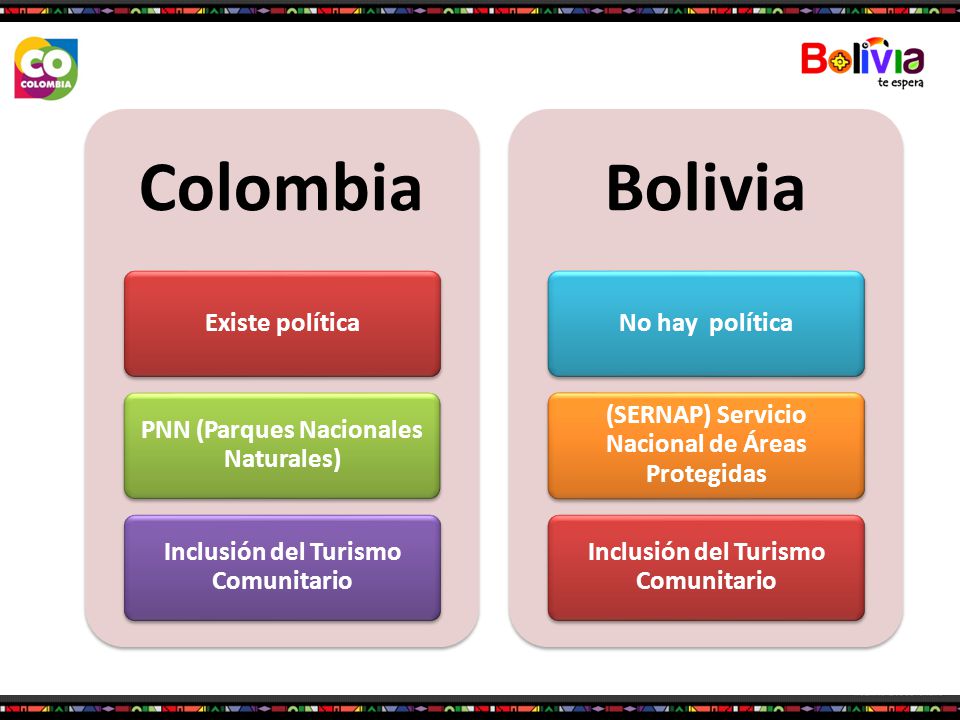 CO
COLOMBIA

Bolivia
te espera

Colombia

Existe política

PNN (Parques Nacionales Naturales)

Inclusión del Turismo Comunitario

Bolivia

No hay política

(SERNAP) Servicio Nacional de Áreas Protegidas

Inclusión del Turismo Comunitario